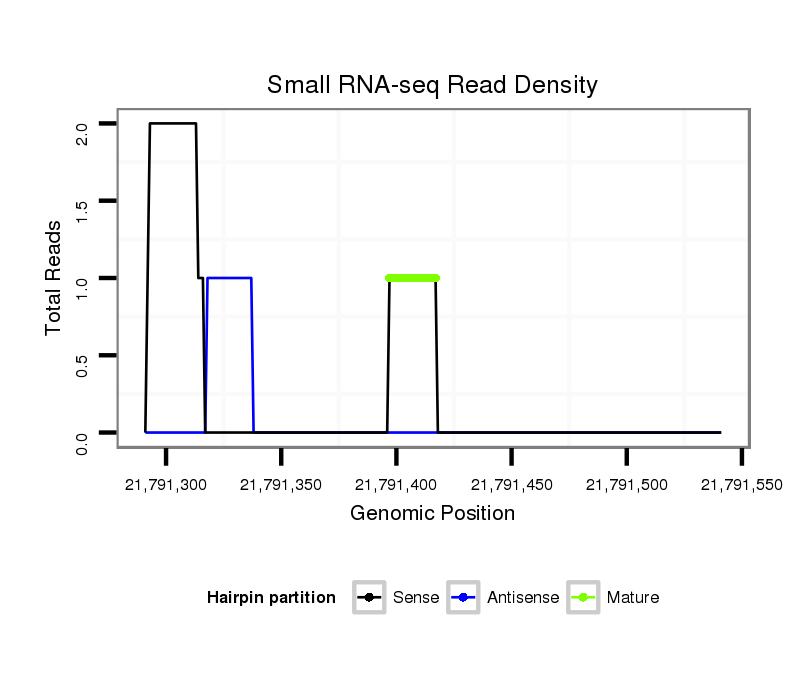 Small RNA-seq Read Density

Total Reads

2.0
1.5
1.0
0.5
0.0

21,791,300
21,791,350
21,791,400
21,791,450
21,791,500
21,791,550

Genomic Position

Hairpin partition
Sense
Antisense
Mature